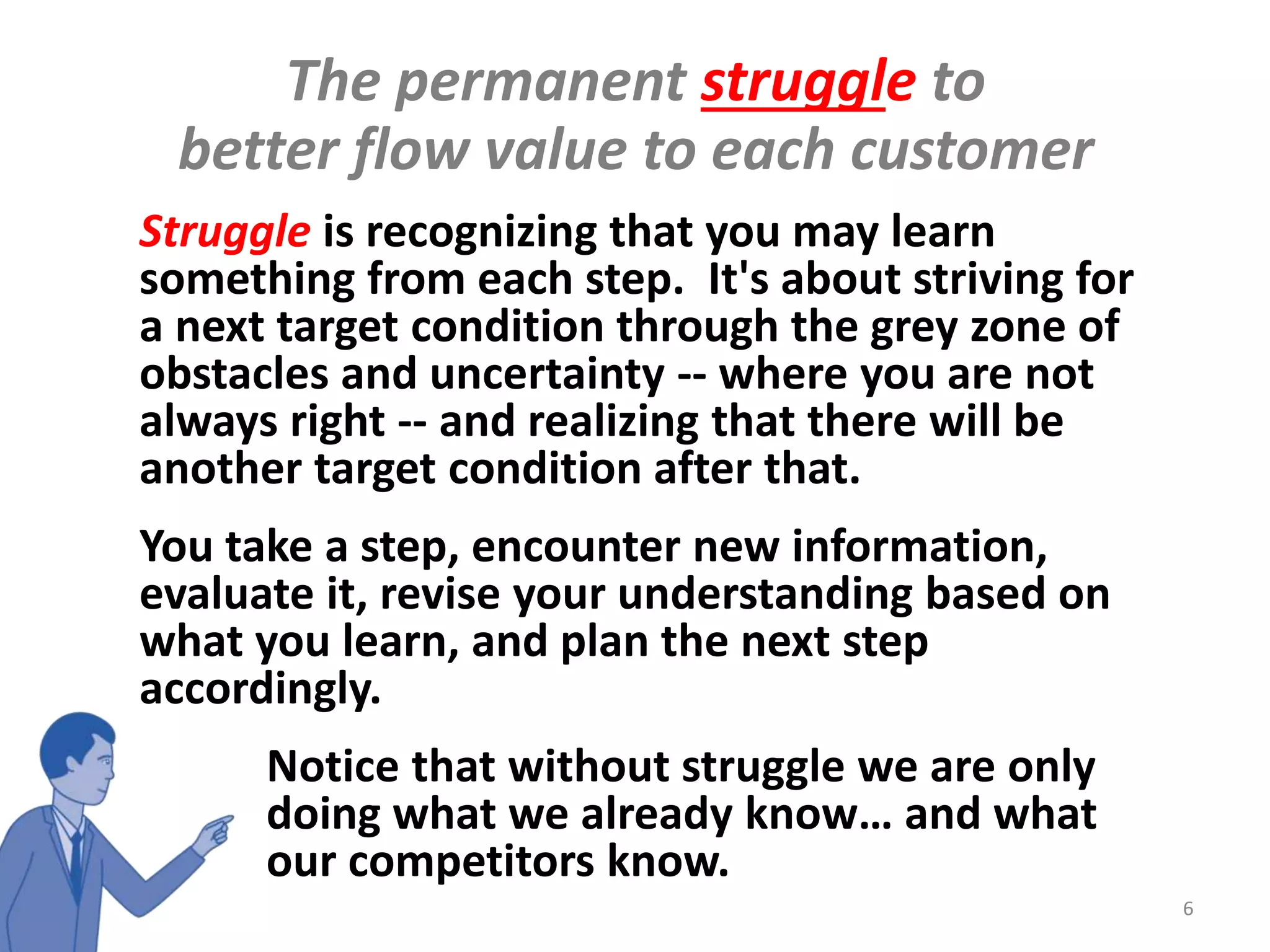 The permanent struggle to better flow value to each customer

Struggle is recognizing that you may learn something from each step.  It's about striving for a next target condition through the grey zone of obstacles and uncertainty -- where you are not always right -- and realizing that there will be another target condition after that.

You take a step, encounter new information, evaluate it, revise your understanding based on what you learn, and plan the next step accordingly.

Notice that without struggle we are only doing what we already know… and what our competitors know.

6